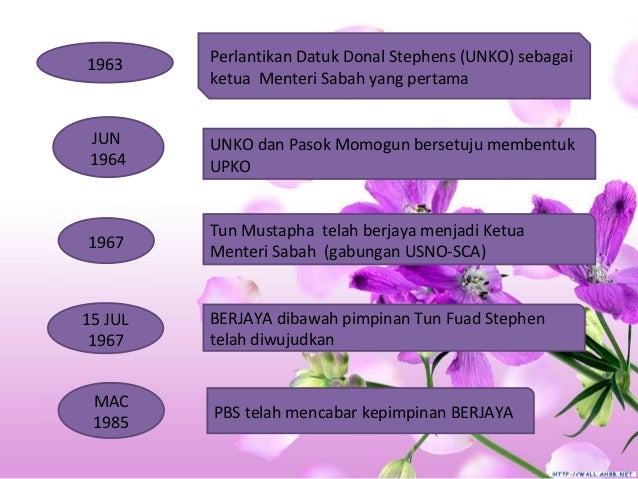 1963

Perlantikan Datuk Donal Stephens (UNKO) sebagai ketua Menteri Sabah yang pertama

JUN 1964

UNKO dan Pasok Momogun bersetuju membentuk UPKO

1967

Tun Mustapha telah berjaya menjadi Ketua Menteri Sabah (gabungan USNO-SCA)

15 JUL 1967

BERJAYA dibawah pimpinan Tun Fuad Stephen telah diwujudkan

MAC 1985

PBS telah mencabar kepimpinan BERJAYA

HTTP://WALL.AHBB.NET